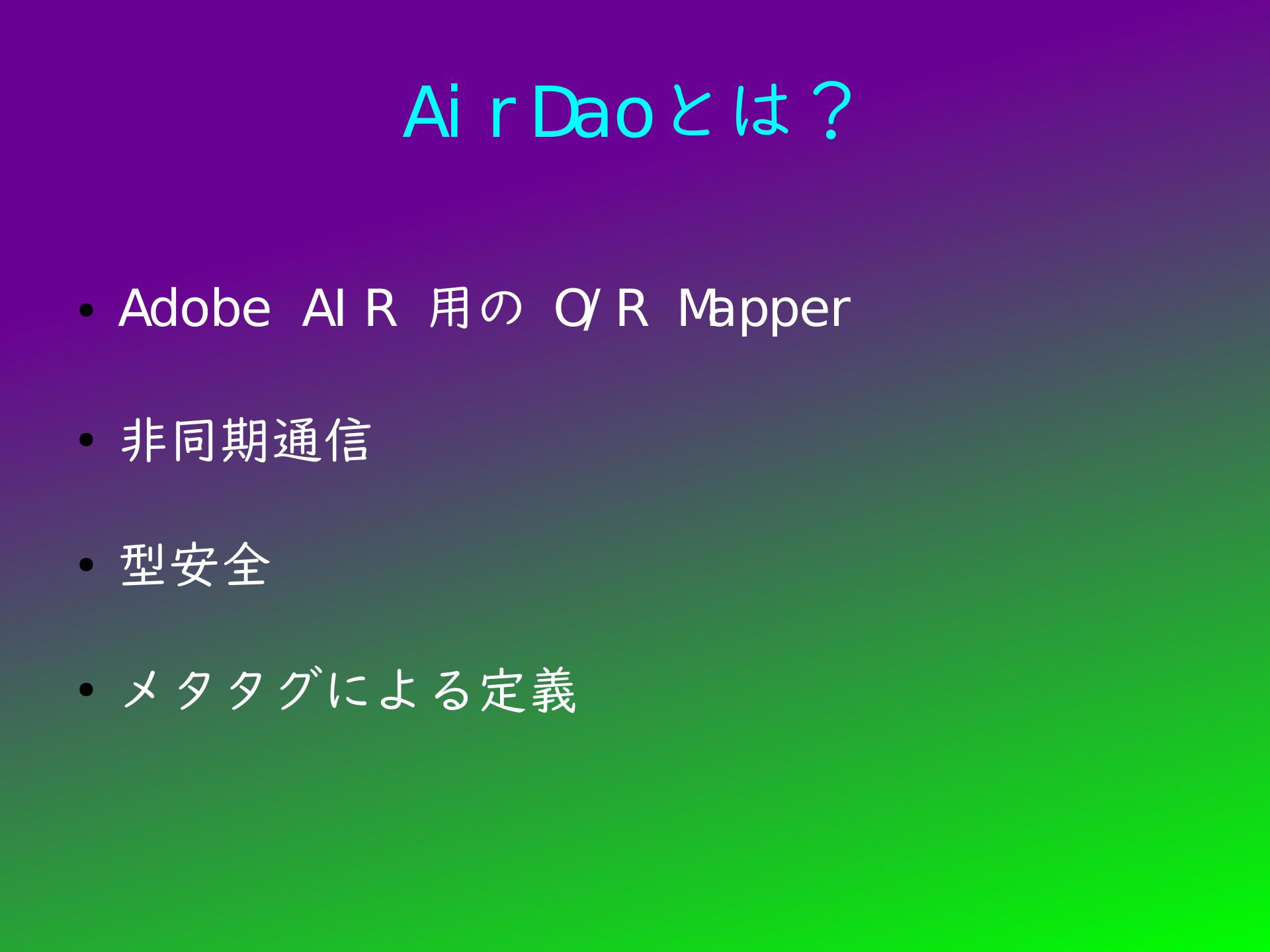 AirDaoとは？

• Adobe AIR 用の O/R Mapper

• 非同期通信

• 型安全

• メタタグによる定義